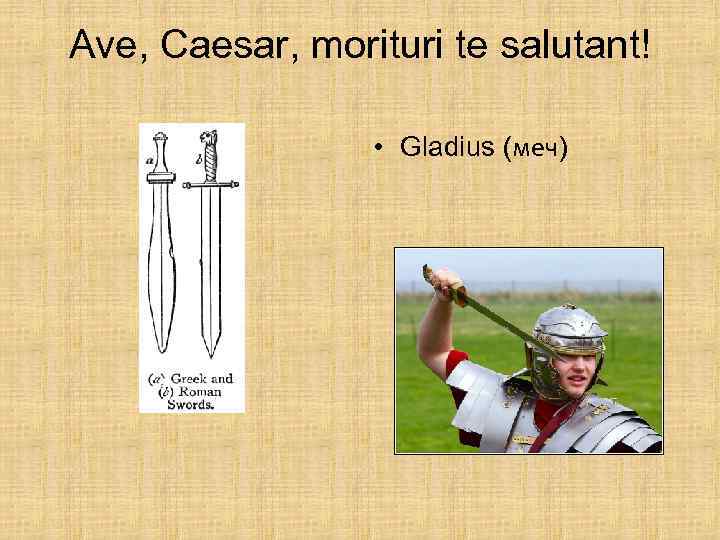 Ave, Caesar, morituri te salutant!

a b

(a) Greek and (b) Roman Swords.

• Gladius (меч)